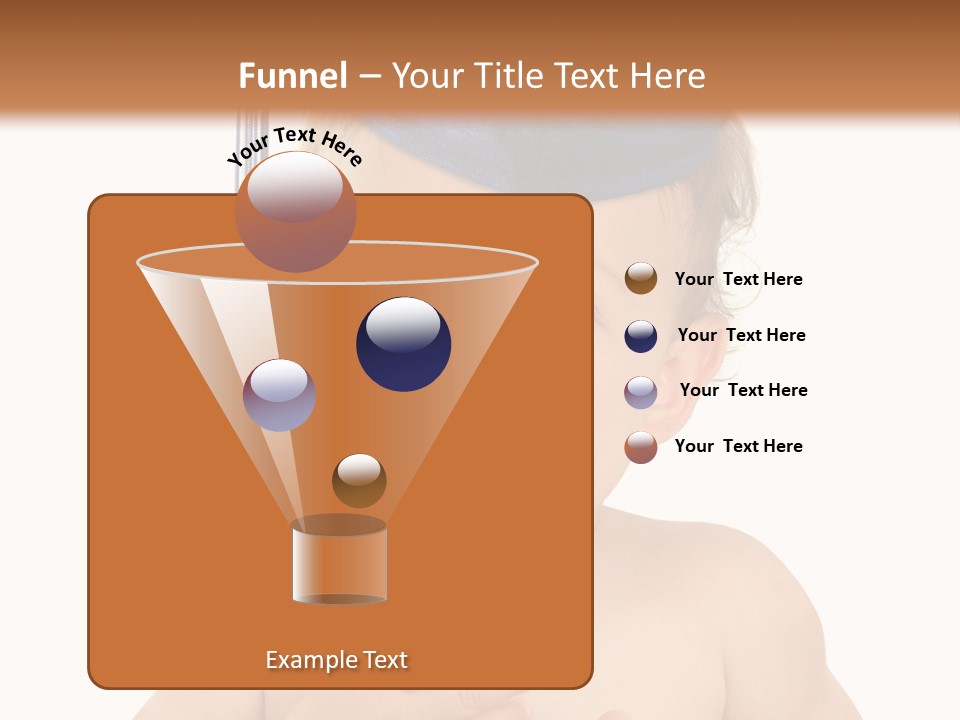 Funnel – Your Title Text Here

Your Text Here

Your Text Here

Your Text Here

Your Text Here

Your Text Here

Example Text